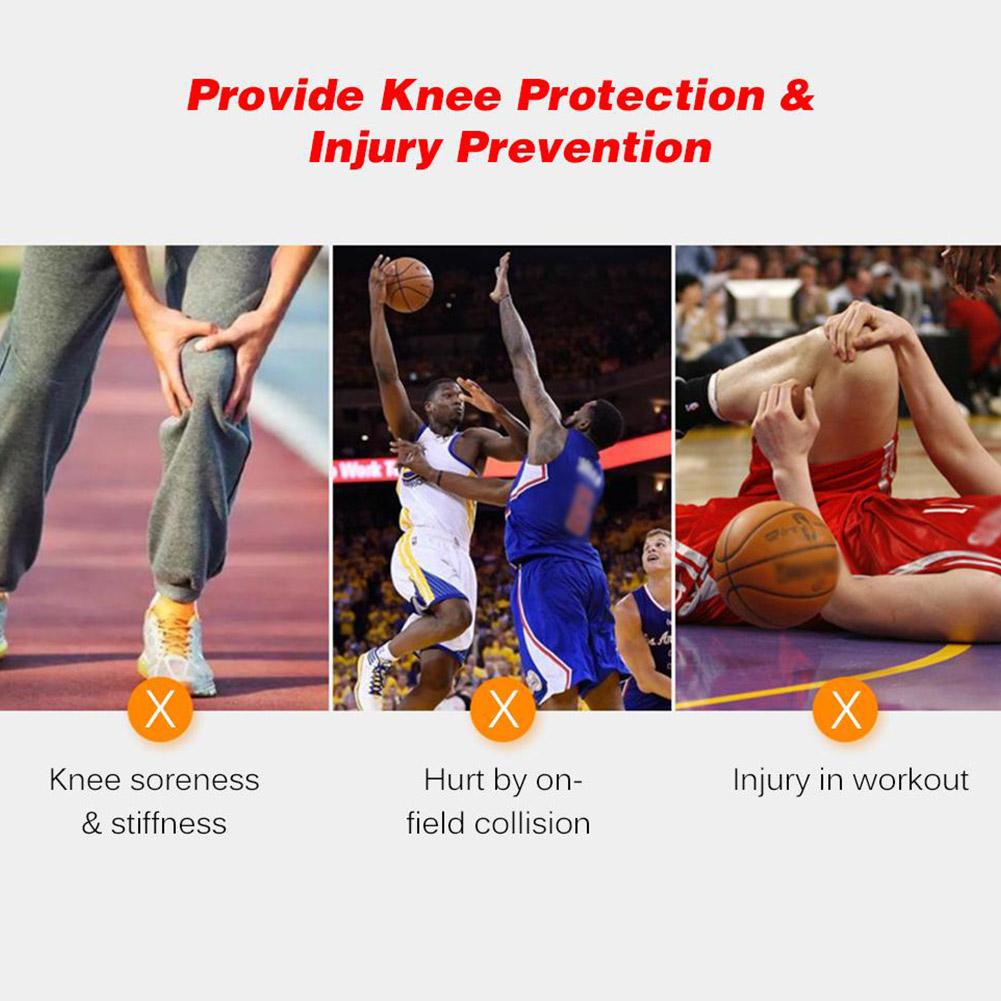 Provide Knee Protection & Injury Prevention

X

Knee soreness & stiffness

X

Hurt by on-field collision

X

Injury in workout